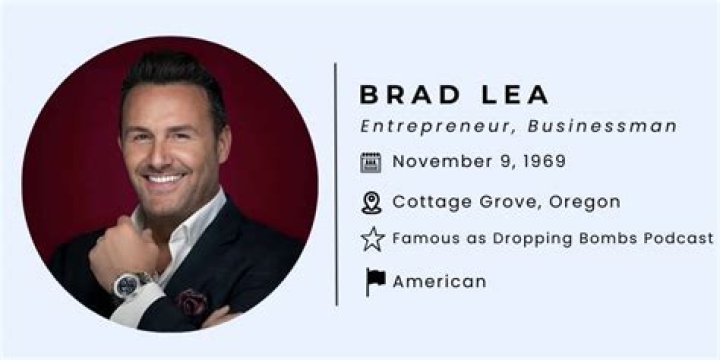 BRAD LEA

Entrepreneur, Businessman

November 9, 1969

Cottage Grove, Oregon

Famous as Dropping Bombs Podcast

American